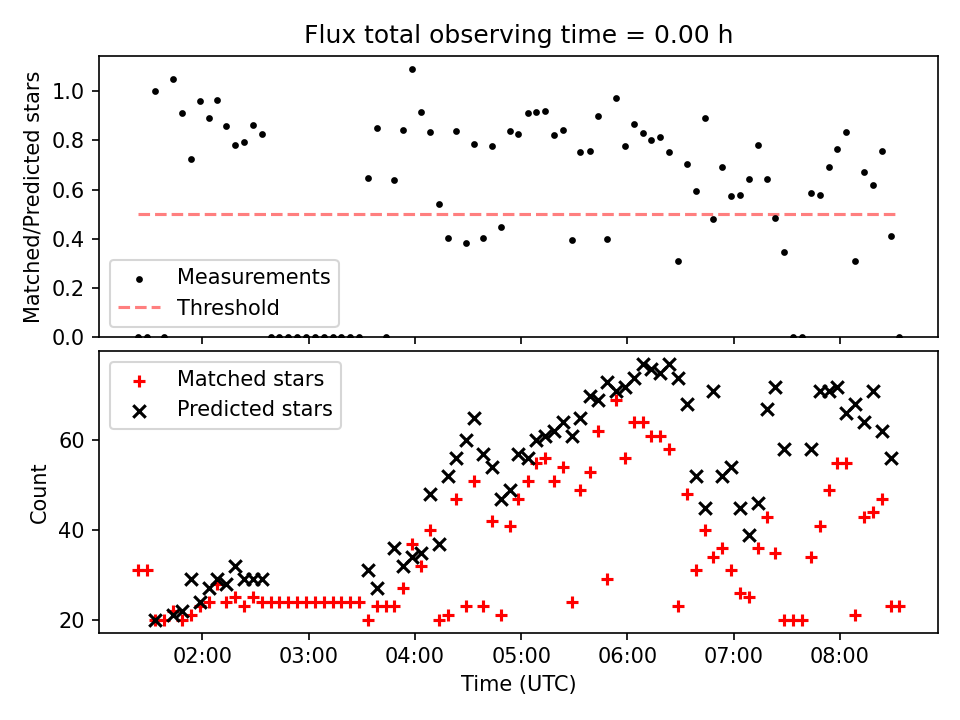 Flux total observing time = 0.00 h

Matched/Predicted stars

1.0
0.8
0.6
0.4
0.2
0.0

Measurements
Threshold

Matched stars
Predicted stars

Count

60
40
20

02:00
03:00
04:00
05:00
06:00
07:00
08:00

Time (UTC)